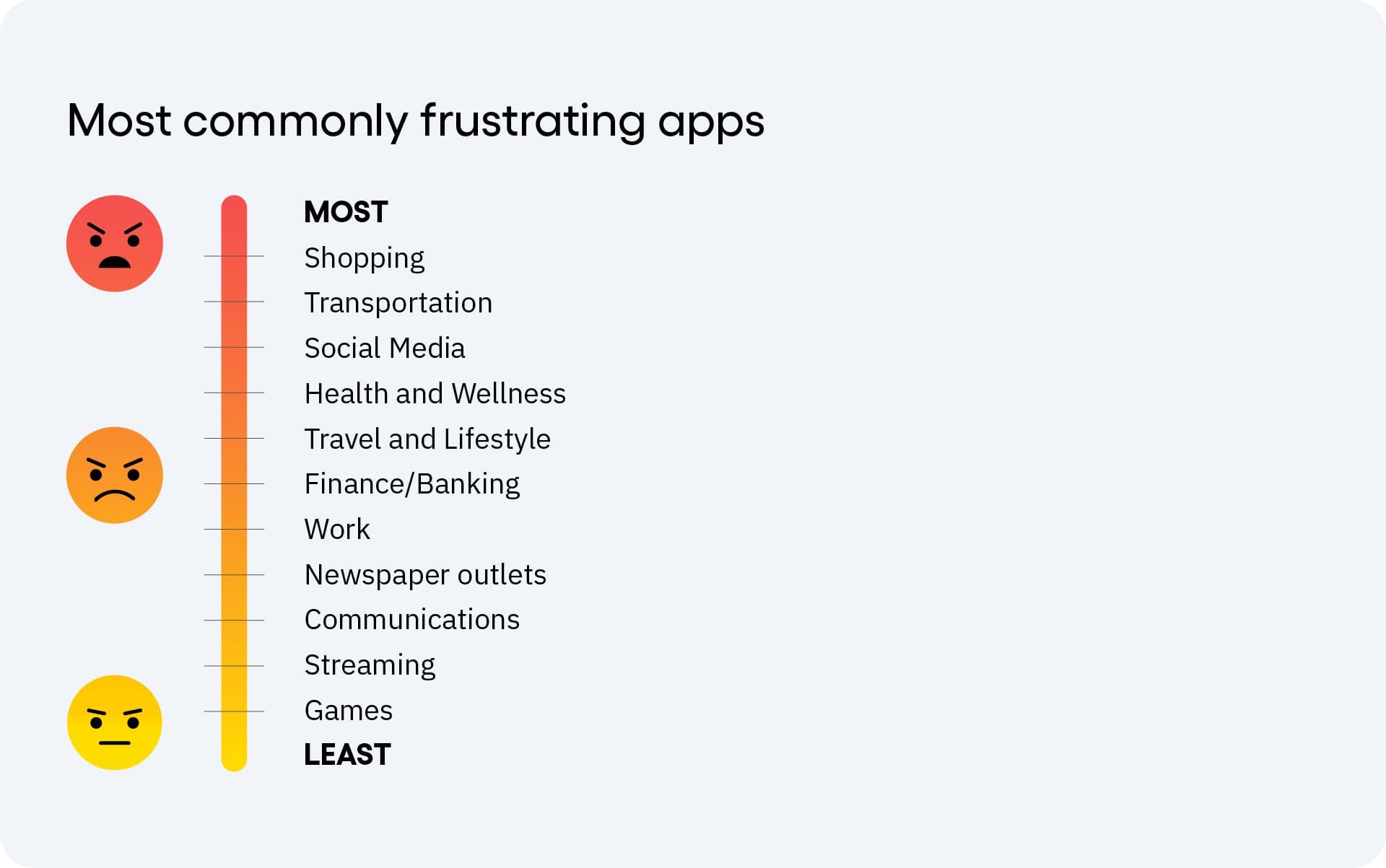 Most commonly frustrating apps

MOST
Shopping
Transportation
Social Media
Health and Wellness
Travel and Lifestyle
Finance/Banking
Work
Newspaper outlets
Communications
Streaming
Games
LEAST